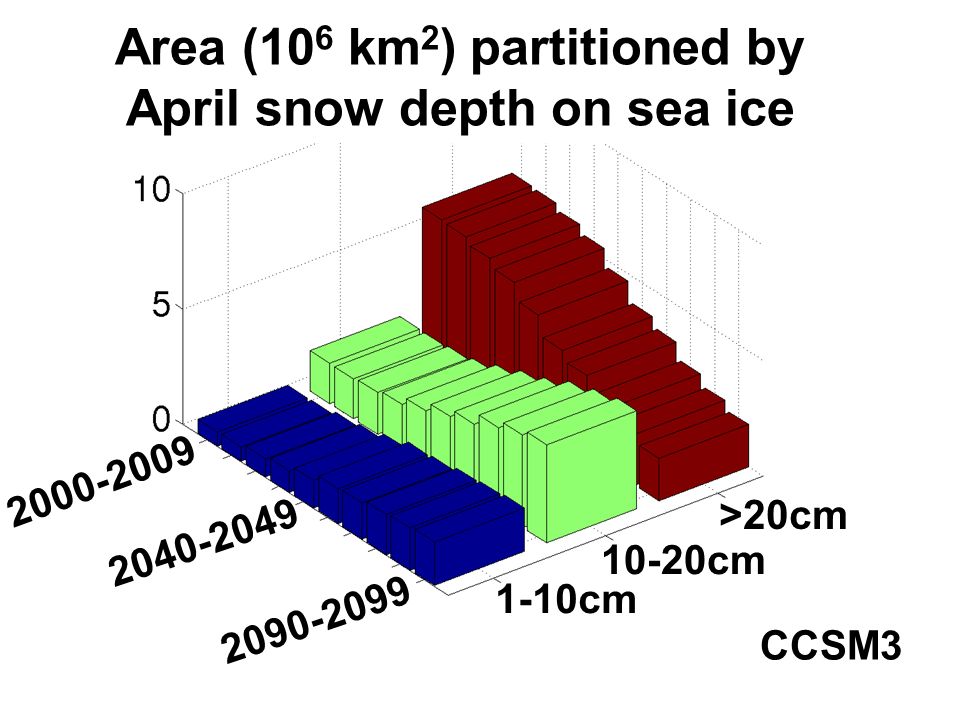 Area ($10^6$ km$^2$) partitioned by April snow depth on sea ice

10

5

0

2000-2009

2040-2049

2090-2099

1-10cm

10-20cm

>20cm

CCSM3